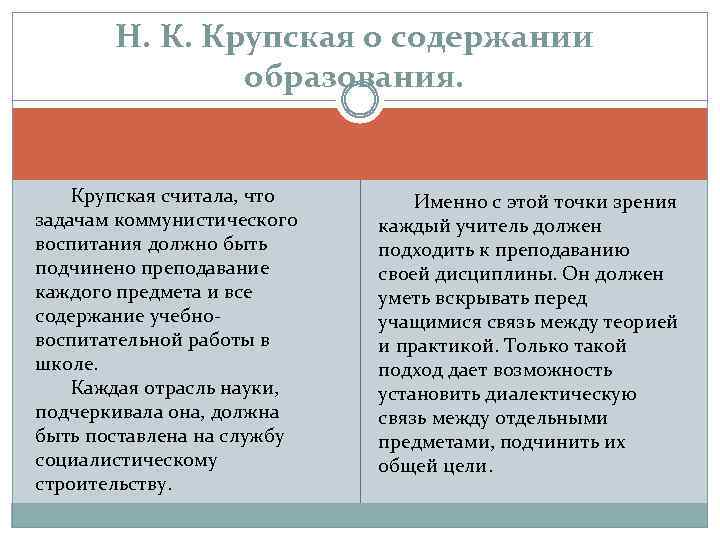 Н. К. Крупская о содержании образования.

Крупская считала, что задачам коммунистического воспитания должно быть подчинено преподавание каждого предмета и все содержание учебно-воспитательной работы в школе.

Каждая отрасль науки, подчеркивала она, должна быть поставлена на службу социалистическому строительству.

Именно с этой точки зрения каждый учитель должен подходить к преподаванию своей дисциплины. Он должен уметь вскрывать перед учащимися связь между теорией и практикой. Только такой подход дает возможность установить диалектическую связь между отдельными предметами, подчинить их общей цели.